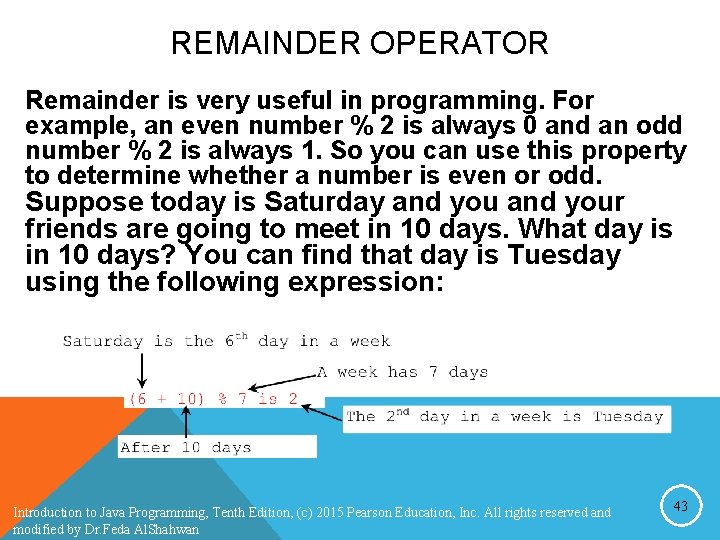 REMAINDER OPERATOR

Remainder is very useful in programming. For example, an even number % 2 is always 0 and an odd number % 2 is always 1. So you can use this property to determine whether a number is even or odd. Suppose today is Saturday and you and your friends are going to meet in 10 days. What day is in 10 days? You can find that day is Tuesday using the following expression:

Saturday is the 6$^{th}$ day in a week

A week has 7 days

(6 + 10) % 7 is 2

The 2$^{nd}$ day in a week is Tuesday

After 10 days

Introduction to Java Programming, Tenth Edition, (c) 2015 Pearson Education, Inc. All rights reserved and modified by Dr.Feda AlShahwan

43